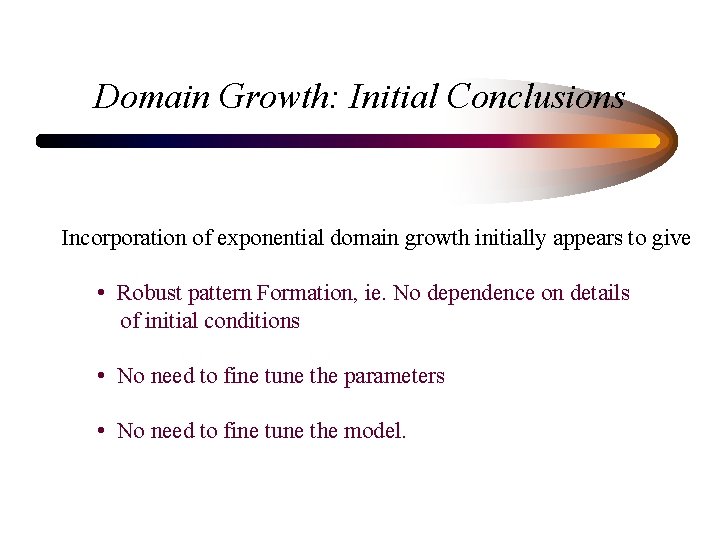 Domain Growth: Initial Conclusions

Incorporation of exponential domain growth initially appears to give

• Robust pattern Formation, ie. No dependence on details of initial conditions

• No need to fine tune the parameters

• No need to fine tune the model.